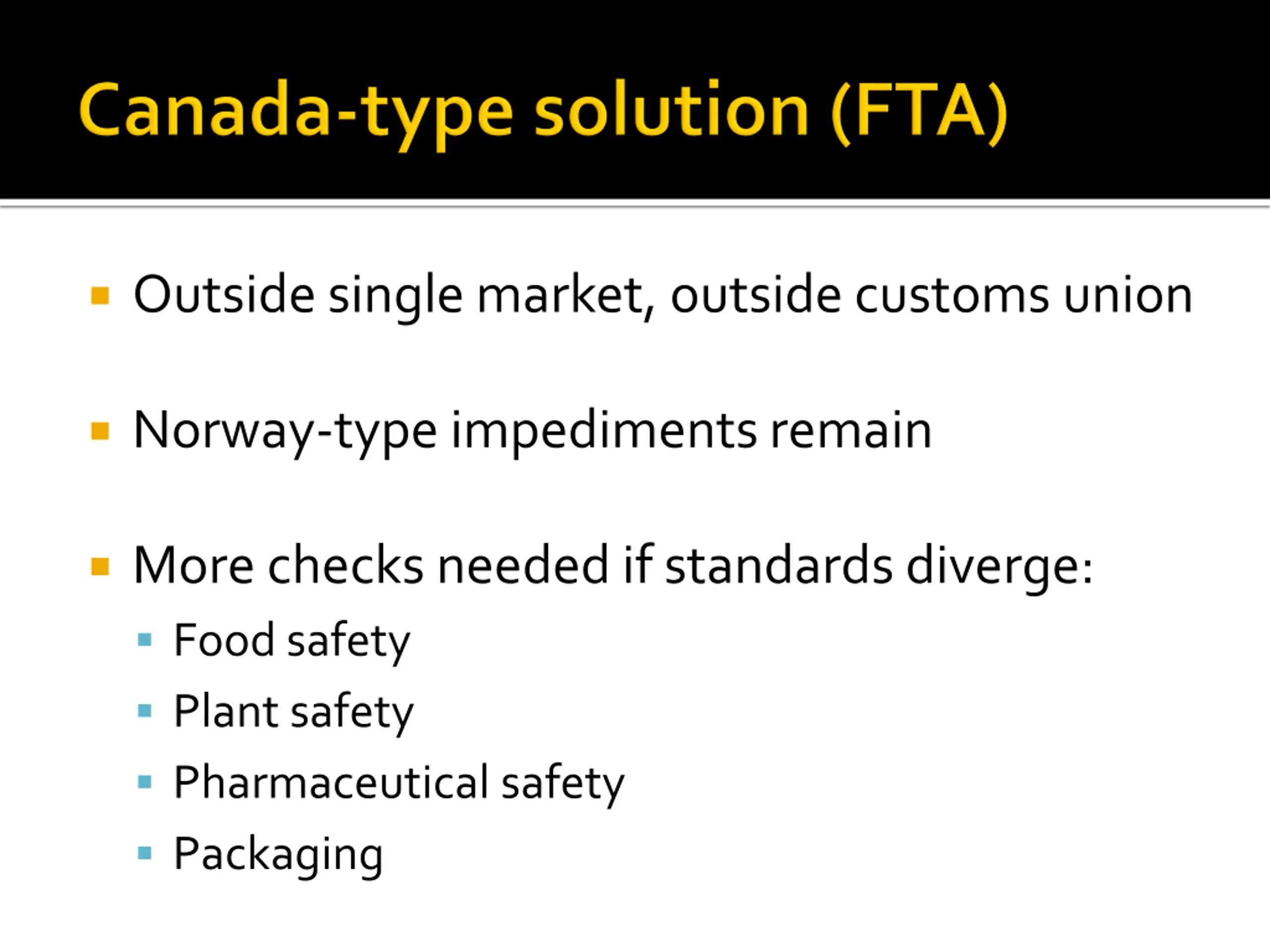 Canada-type solution (FTA)

- Outside single market, outside customs union

- Norway-type impediments remain

- More checks needed if standards diverge:
  - Food safety
  - Plant safety
  - Pharmaceutical safety
  - Packaging